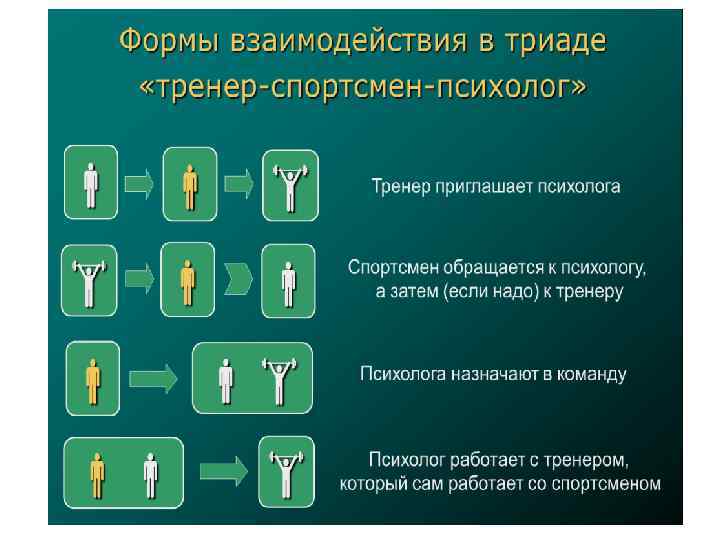 Формы взаимодействия в триаде «тренер-спортсмен-психолог»

Тренер приглашает психолога

Спортсмен обращается к психологу, а затем (если надо) к тренеру

Психолога назначают в команду

Психолог работает с тренером, который сам работает со спортсменом